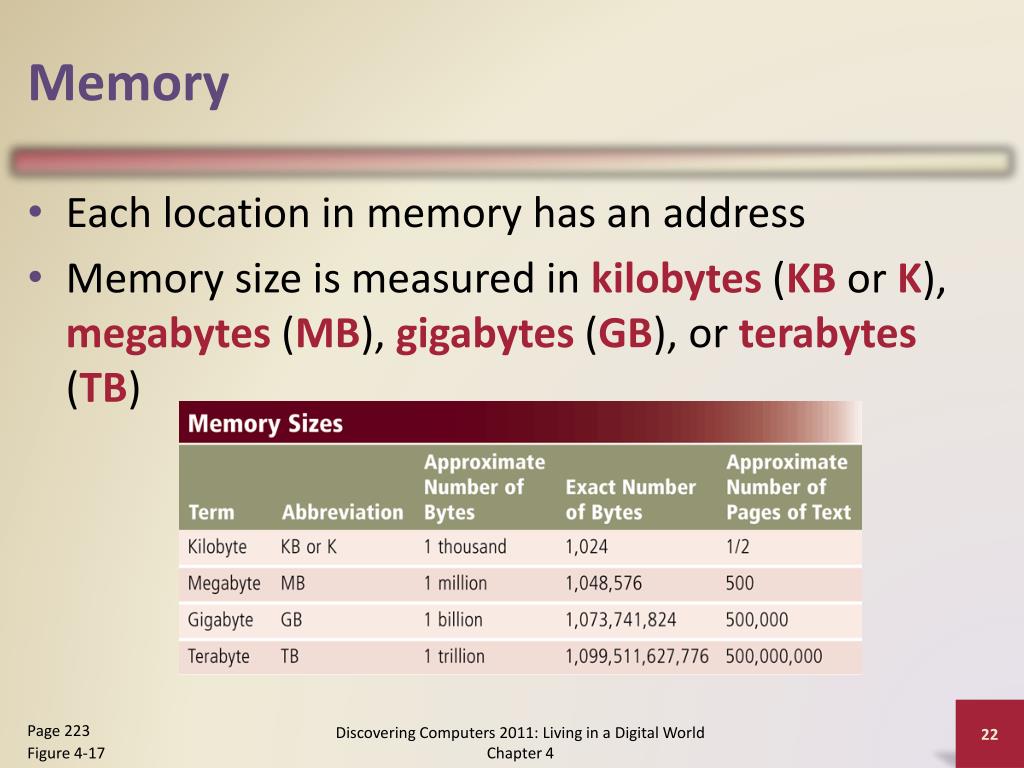 Memory

• Each location in memory has an address
• Memory size is measured in kilobytes (KB or K), megabytes (MB), gigabytes (GB), or terabytes (TB)

Memory Sizes

| Term | Abbreviation | Approximate Number of Bytes | Exact Number of Bytes | Approximate Number of Pages of Text |
|---|---|---|---|---|
| Kilobyte | KB or K | 1 thousand | 1,024 | 1/2 |
| Megabyte | MB | 1 million | 1,048,576 | 500 |
| Gigabyte | GB | 1 billion | 1,073,741,824 | 500,000 |
| Terabyte | TB | 1 trillion | 1,099,511,627,776 | 500,000,000 |

Page 223
Figure 4-17

Discovering Computers 2011: Living in a Digital World
Chapter 4

22